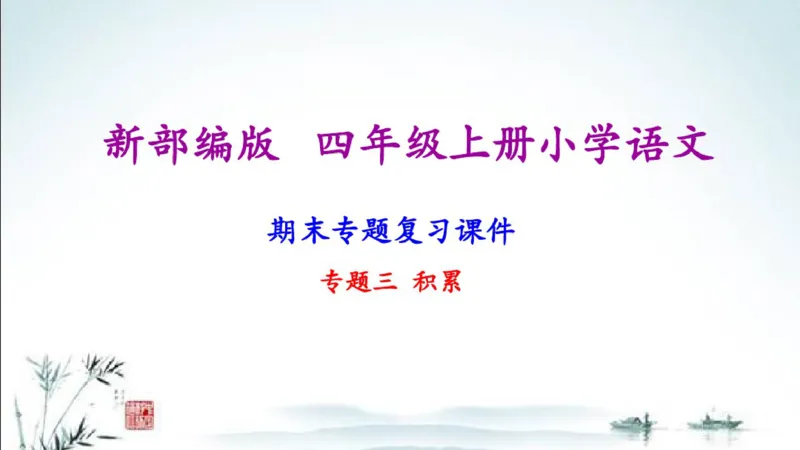 新部编版　四年级上册小学语文

期末专题复习课件

专题三　积累